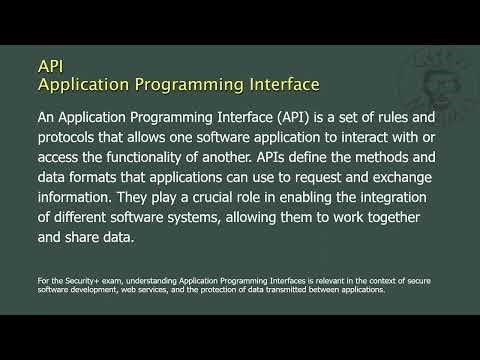 API
Application Programming Interface

An Application Programming Interface (API) is a set of rules and protocols that allows one software application to interact with or access the functionality of another. APIs define the methods and data formats that applications can use to request and exchange information. They play a crucial role in enabling the integration of different software systems, allowing them to work together and share data.

For the Security+ exam, understanding Application Programming Interfaces is relevant in the context of secure software development, web services, and the protection of data transmitted between applications.